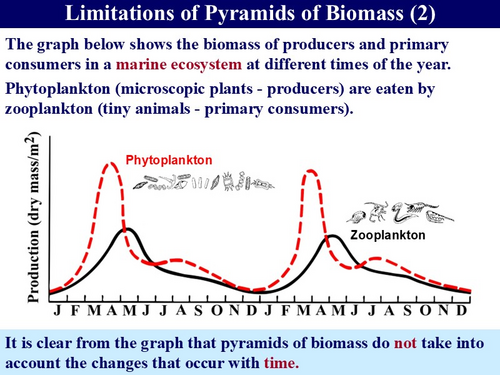 Limitations of Pyramids of Biomass (2)

The graph below shows the biomass of producers and primary consumers in a marine ecosystem at different times of the year.

Phytoplankton (microscopic plants - producers) are eaten by zooplankton (tiny animals - primary consumers).

Production (dry mass/m$^2$)

Phytoplankton

Zooplankton

J F M A M J J A S O N D J F M A M J J A S O N D

It is clear from the graph that pyramids of biomass do not take into account the changes that occur with time.